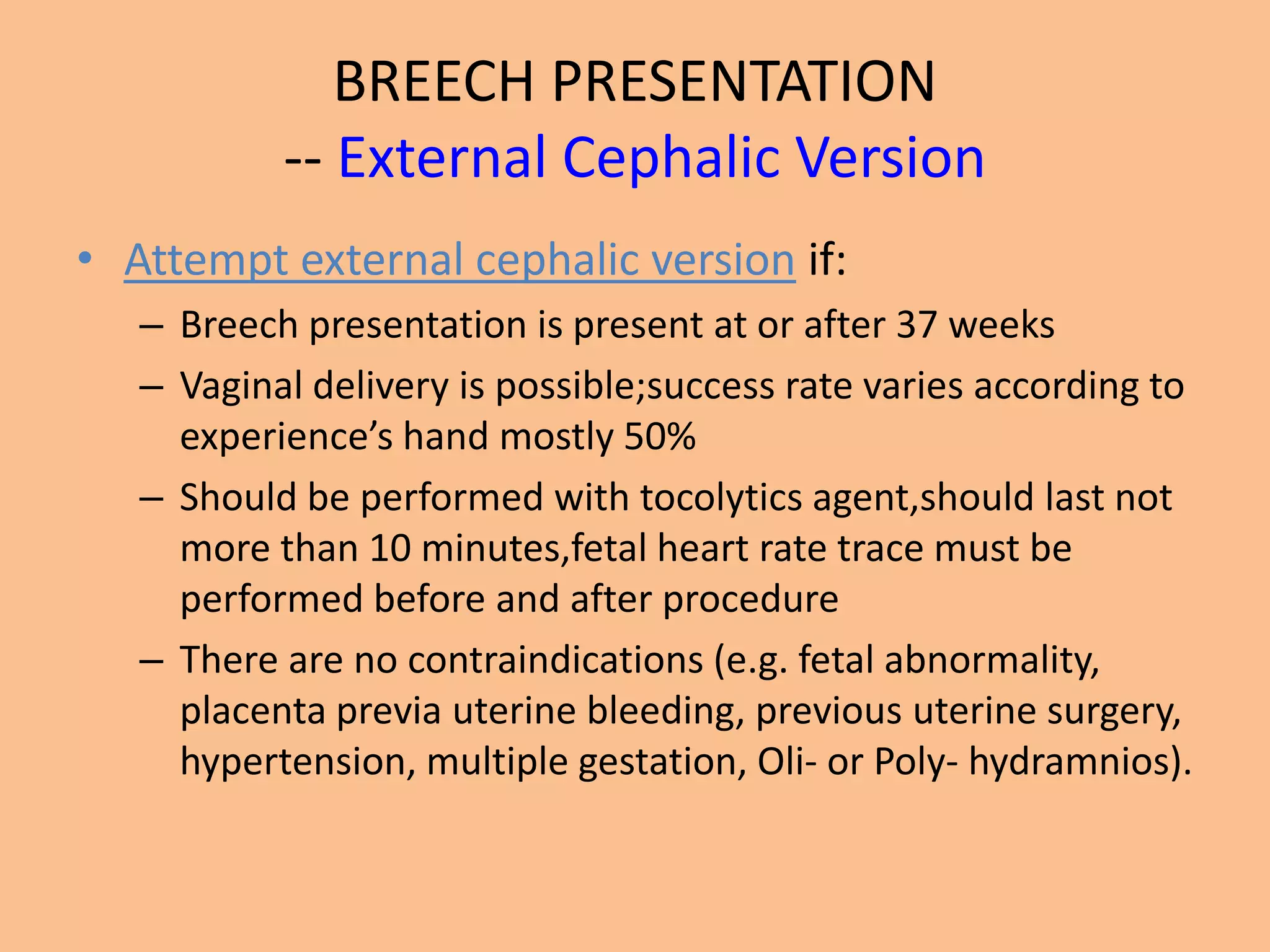 BREECH PRESENTATION
-- External Cephalic Version

• Attempt external cephalic version if:
– Breech presentation is present at or after 37 weeks
– Vaginal delivery is possible;success rate varies according to experience's hand mostly 50%
– Should be performed with tocolytics agent,should last not more than 10 minutes,fetal heart rate trace must be performed before and after procedure
– There are no contraindications (e.g. fetal abnormality, placenta previa uterine bleeding, previous uterine surgery, hypertension, multiple gestation, Oli- or Poly- hydramnios).